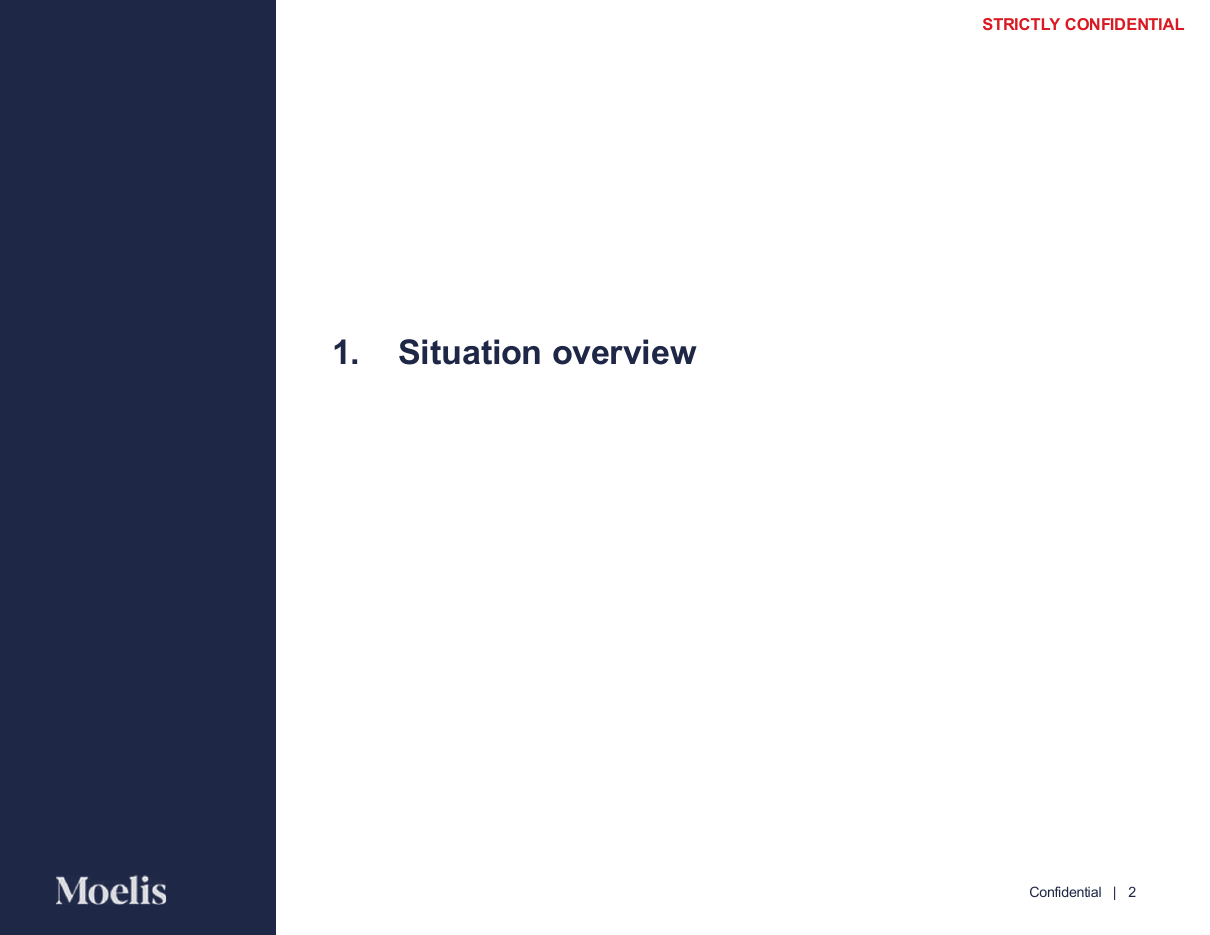 STRICTLY CONFIDENTIAL

1. Situation overview

Moelis

Confidential | 2